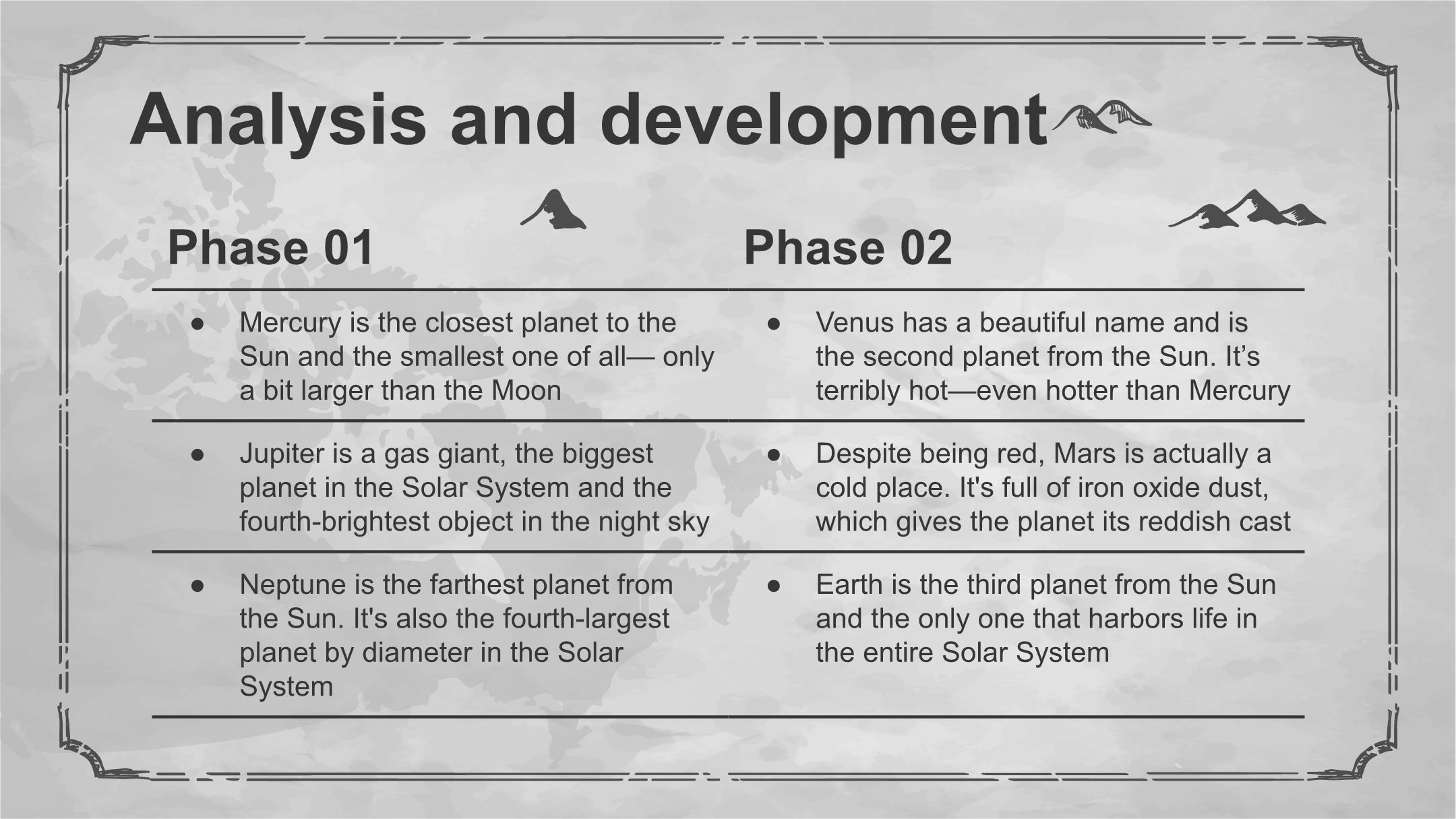 Analysis and development

| Phase 01 | Phase 02 |
|---|---|
| ● Mercury is the closest planet to the Sun and the smallest one of all— only a bit larger than the Moon | ● Venus has a beautiful name and is the second planet from the Sun. It’s terribly hot—even hotter than Mercury |
| ● Jupiter is a gas giant, the biggest planet in the Solar System and the fourth-brightest object in the night sky | ● Despite being red, Mars is actually a cold place. It's full of iron oxide dust, which gives the planet its reddish cast |
| ● Neptune is the farthest planet from the Sun. It's also the fourth-largest planet by diameter in the Solar System | ● Earth is the third planet from the Sun and the only one that harbors life in the entire Solar System |